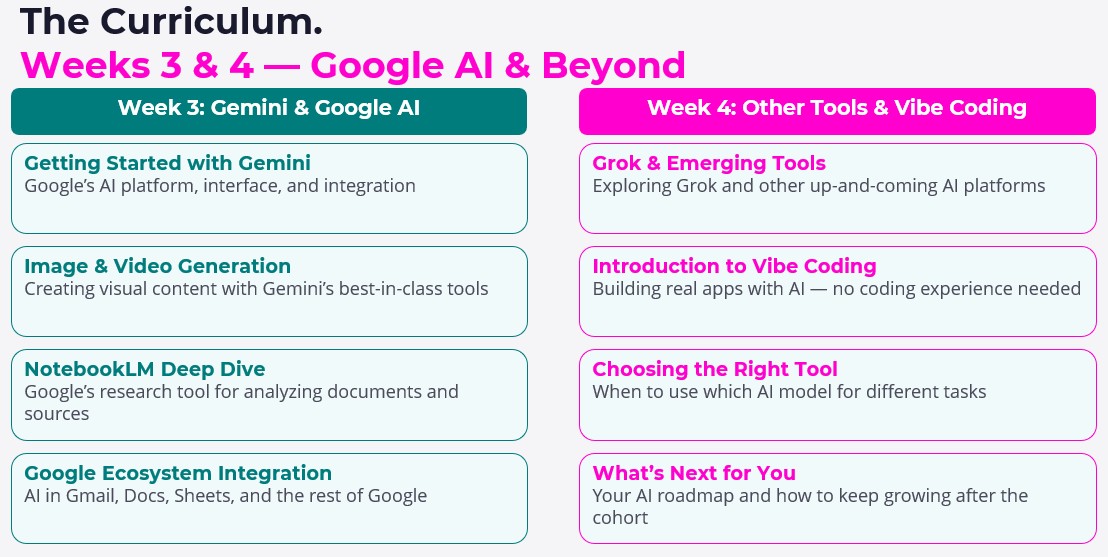 The Curriculum.
Weeks 3 & 4 — Google AI & Beyond

Week 3: Gemini & Google AI

Getting Started with Gemini
Google's AI platform, interface, and integration

Image & Video Generation
Creating visual content with Gemini's best-in-class tools

NotebookLM Deep Dive
Google's research tool for analyzing documents and sources

Google Ecosystem Integration
AI in Gmail, Docs, Sheets, and the rest of Google

Week 4: Other Tools & Vibe Coding

Grok & Emerging Tools
Exploring Grok and other up-and-coming AI platforms

Introduction to Vibe Coding
Building real apps with AI — no coding experience needed

Choosing the Right Tool
When to use which AI model for different tasks

What's Next for You
Your AI roadmap and how to keep growing after the cohort